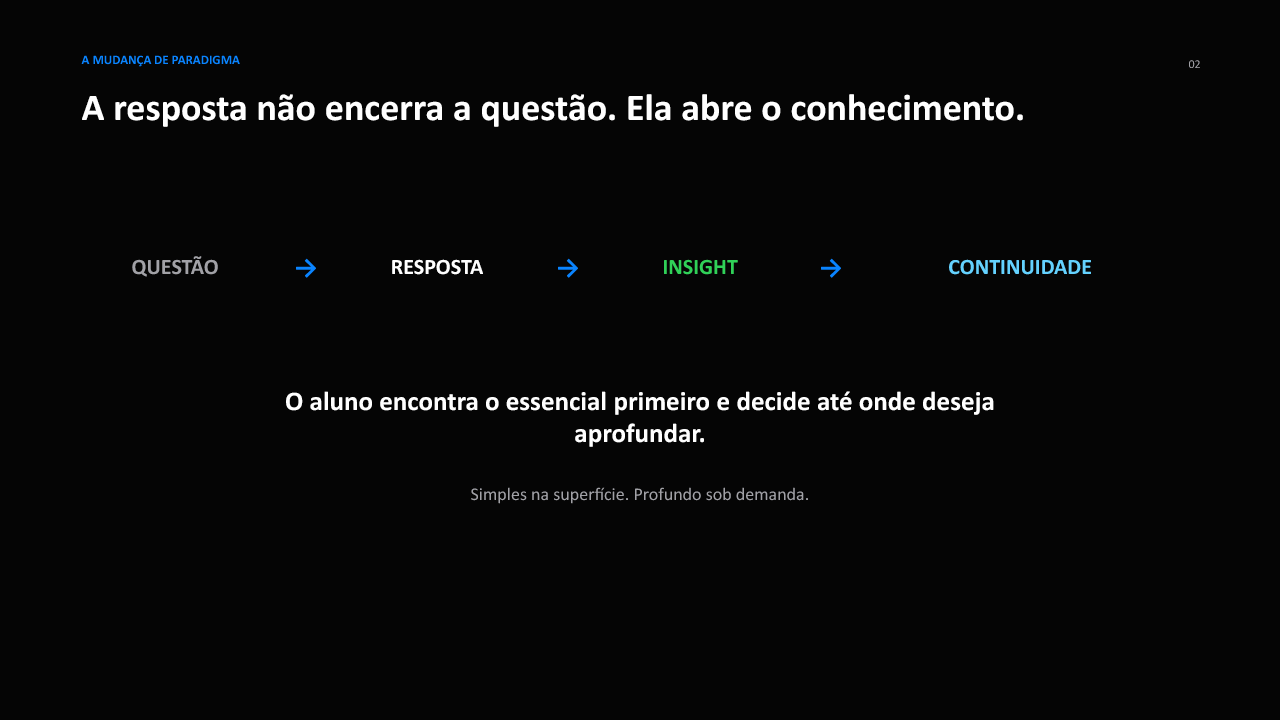 A MUDANÇA DE PARADIGMA

02

A resposta não encerra a questão. Ela abre o conhecimento.

QUESTÃO → RESPOSTA → INSIGHT → CONTINUIDADE

O aluno encontra o essencial primeiro e decide até onde deseja aprofundar.

Simples na superfície. Profundo sob demanda.